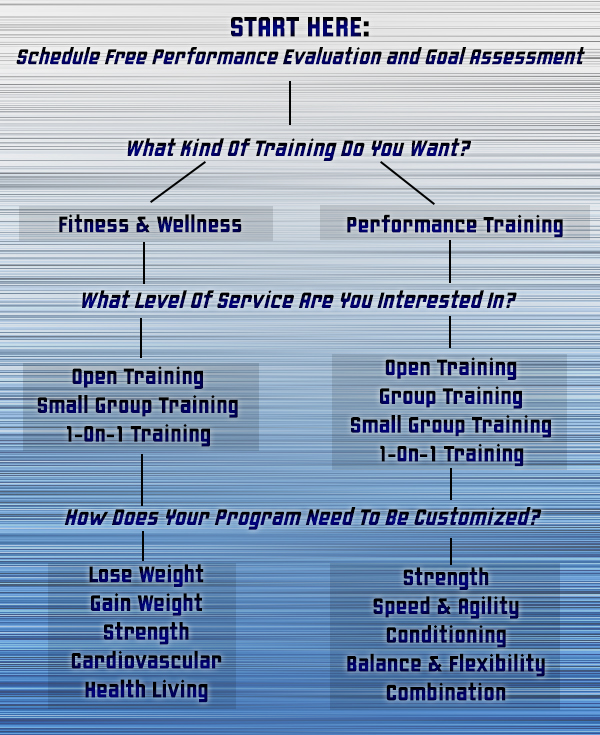 START HERE:
Schedule Free Performance Evaluation and Goal Assessment

What Kind Of Training Do You Want?

Fitness & Wellness

Performance Training

What Level Of Service Are You Interested In?

Open Training
Small Group Training
1-On-1 Training

Open Training
Group Training
Small Group Training
1-On-1 Training

How Does Your Program Need To Be Customized?

Lose Weight
Gain Weight
Strength
Cardiovascular
Health Living

Strength
Speed & Agility
Conditioning
Balance & Flexibility
Combination